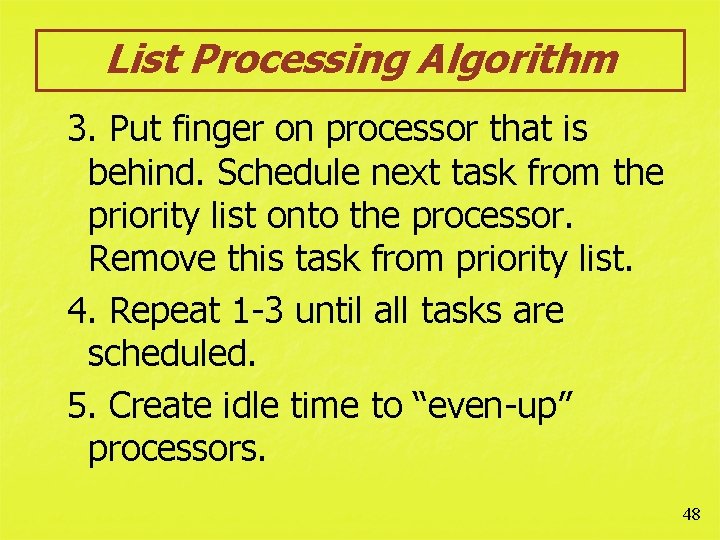 List Processing Algorithm

3. Put finger on processor that is behind. Schedule next task from the priority list onto the processor. Remove this task from priority list.

4. Repeat 1-3 until all tasks are scheduled.

5. Create idle time to “even-up” processors.

48